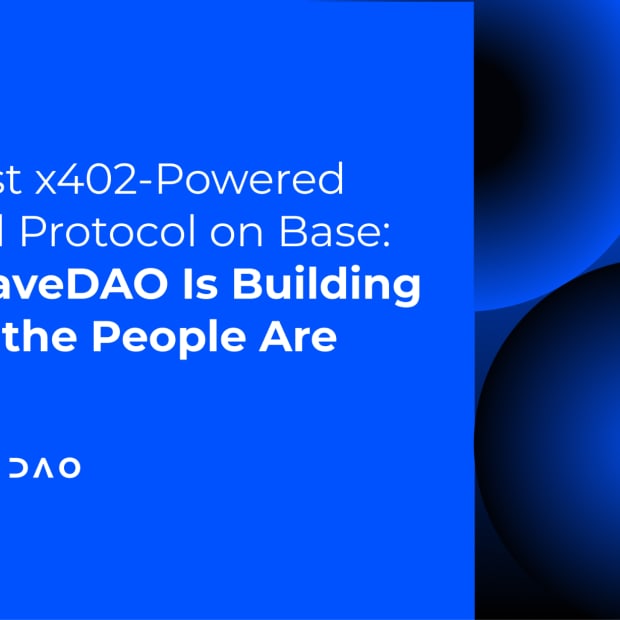 st x402-Powered
l Protocol on Base:
aveDAO Is Building
the People Are

DAO